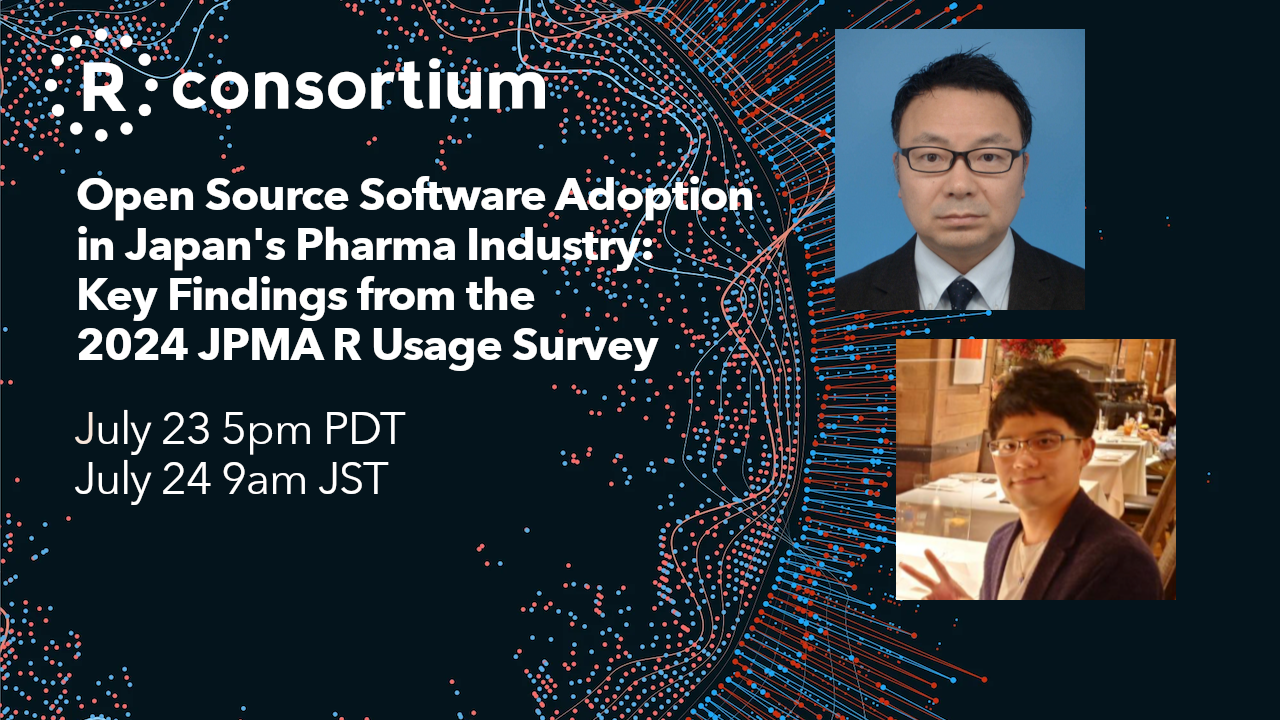 R consortium

Open Source Software Adoption in Japan's Pharma Industry: Key Findings from the 2024 JPMA R Usage Survey

July 23 5pm PDT
July 24 9am JST